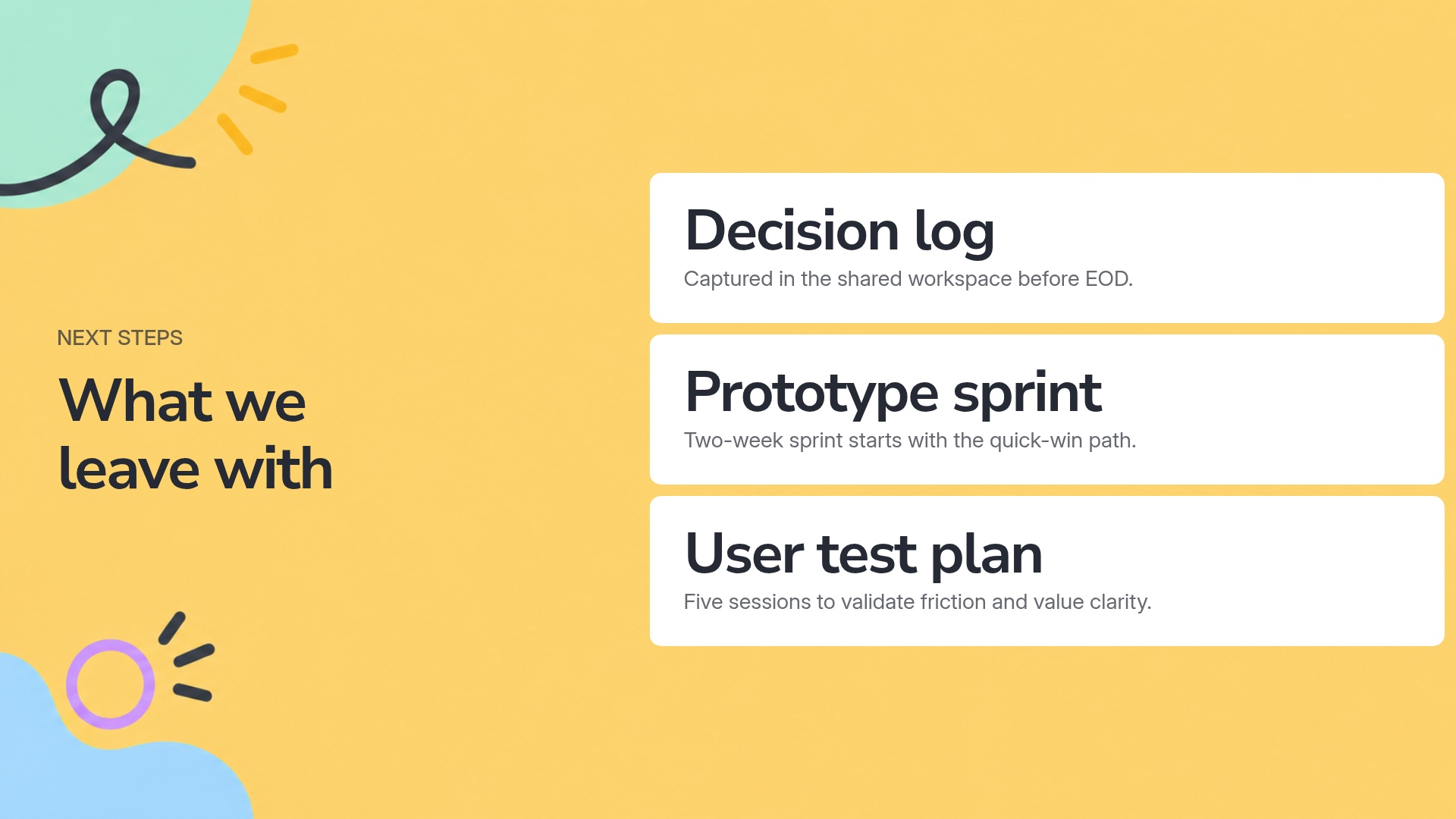 NEXT STEPS

What we leave with

Decision log

Captured in the shared workspace before EOD.

Prototype sprint

Two-week sprint starts with the quick-win path.

User test plan

Five sessions to validate friction and value clarity.